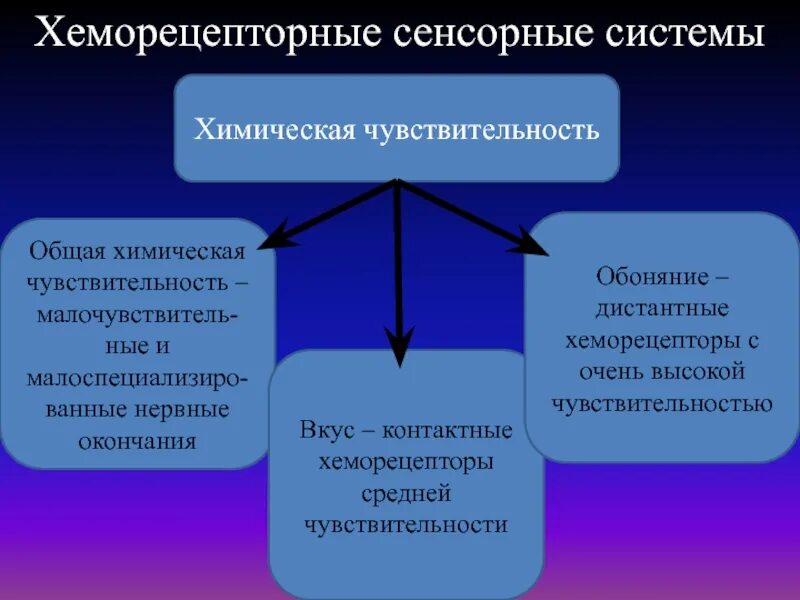 Хеморецепторные сенсорные системы

Химическая чувствительность

Общая химическая чувствительность – малочувствительные и малоспециализированные нервные окончания

Вкус – контактные хеморецепторы средней чувствительности

Обоняние – дистантные хеморецепторы с очень высокой чувствительностью